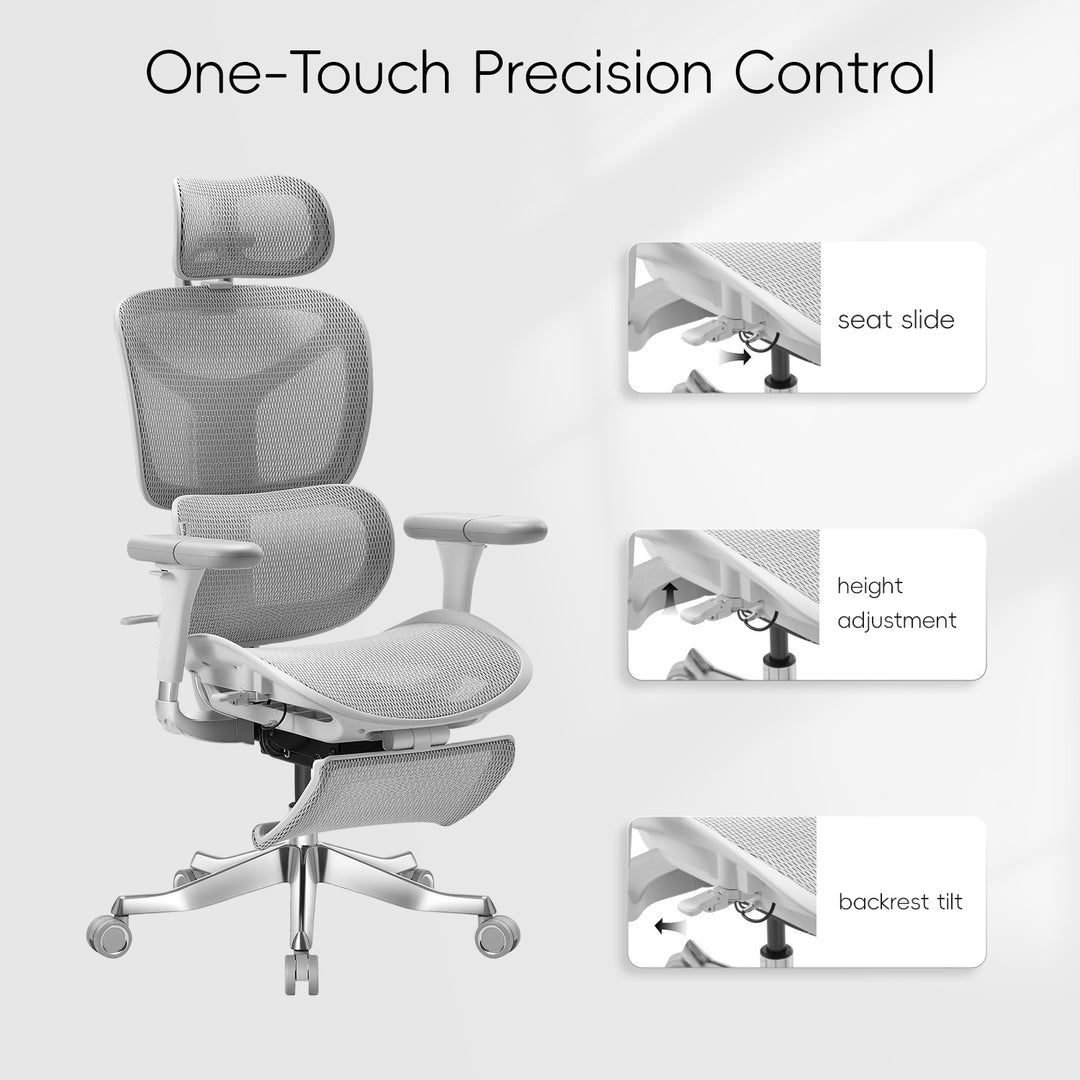 One-Touch Precision Control

seat slide

height adjustment

backrest tilt